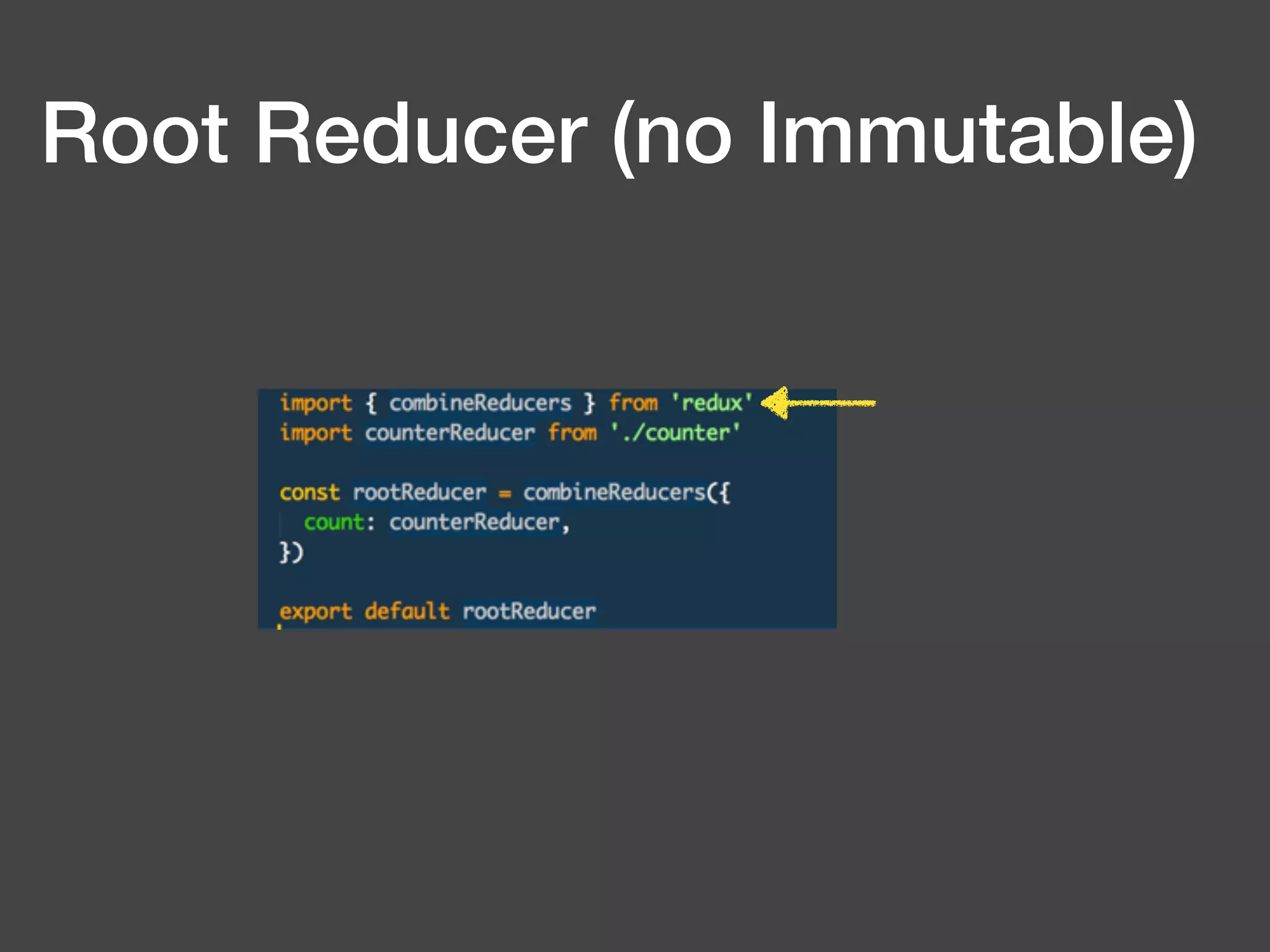 Root Reducer (no Immutable)

import { combineReducers } from 'redux'
import counterReducer from './counter'

const rootReducer = combineReducers({
  count: counterReducer,
})

export default rootReducer